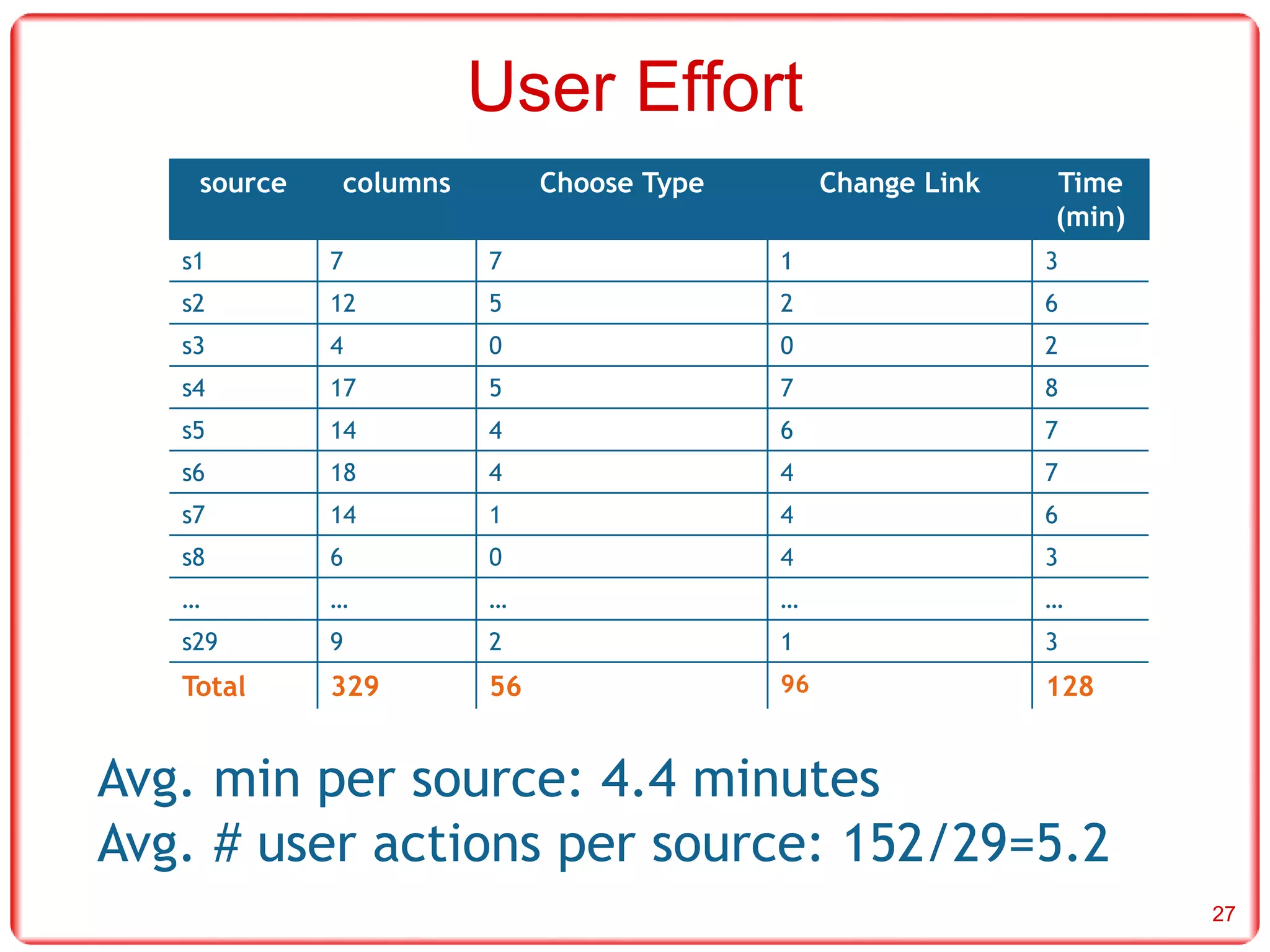 User Effort

| source | columns | Choose Type | Change Link | Time (min) |
|---|---|---|---|---|
| s1 | 7 | 7 | 1 | 3 |
| s2 | 12 | 5 | 2 | 6 |
| s3 | 4 | 0 | 0 | 2 |
| s4 | 17 | 5 | 7 | 8 |
| s5 | 14 | 4 | 6 | 7 |
| s6 | 18 | 4 | 4 | 7 |
| s7 | 14 | 1 | 4 | 6 |
| s8 | 6 | 0 | 4 | 3 |
| … | … | … | … | … |
| s29 | 9 | 2 | 1 | 3 |
| Total | 329 | 56 | 96 | 128 |

Avg. min per source: 4.4 minutes
Avg. # user actions per source: 152/29=5.2

27